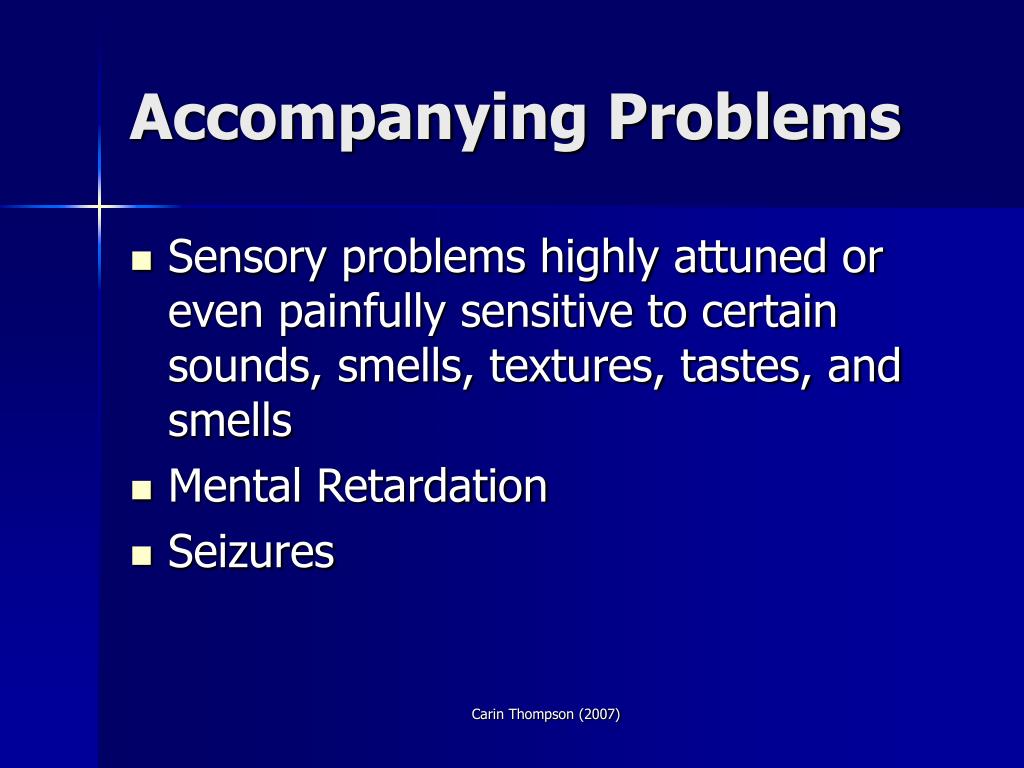 Accompanying Problems

- Sensory problems highly attuned or even painfully sensitive to certain sounds, smells, textures, tastes, and smells
- Mental Retardation
- Seizures

Carin Thompson (2007)